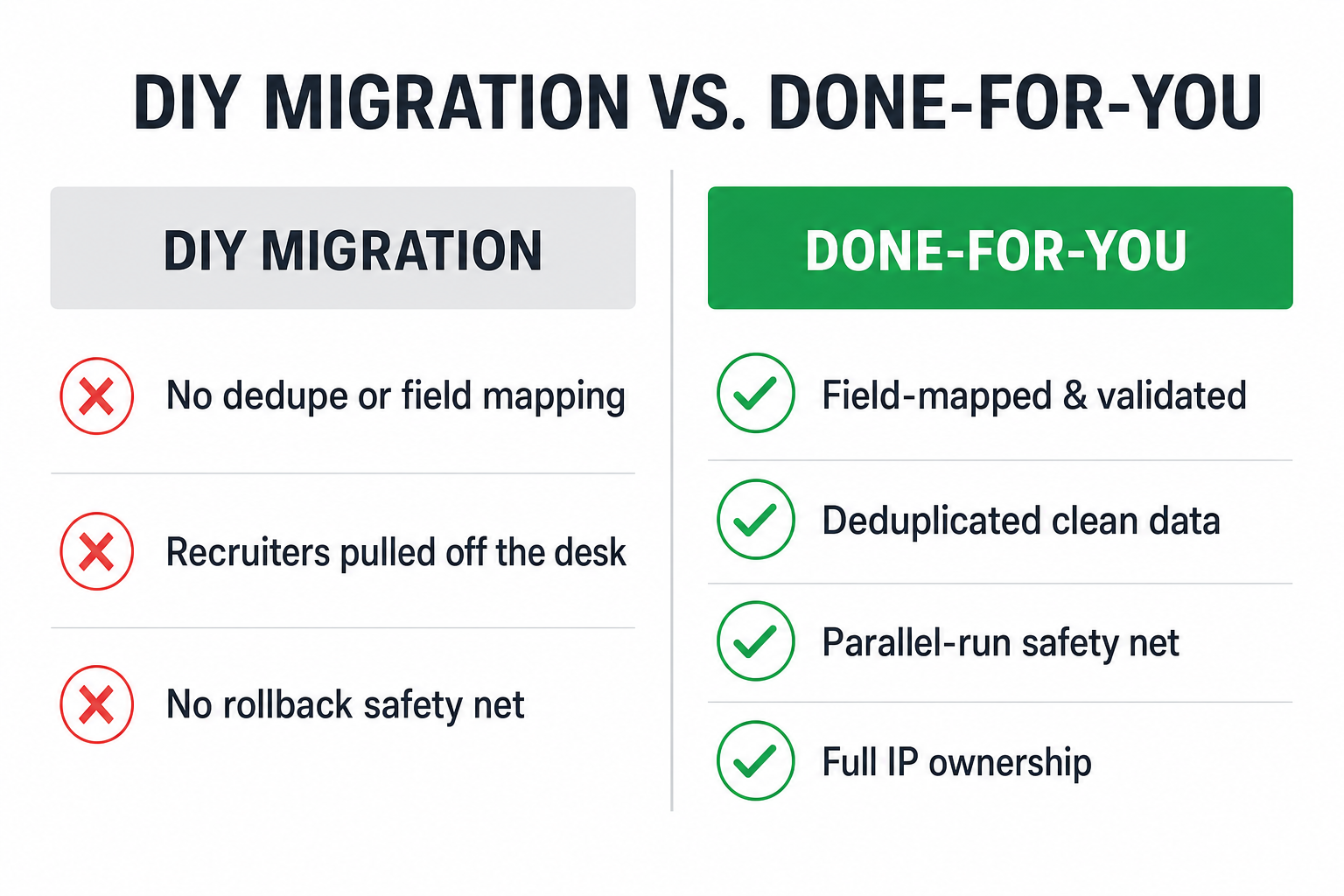 DIY MIGRATION VS. DONE-FOR-YOU

DIY MIGRATION

No dedupe or field mapping

Recruiters pulled off the desk

No rollback safety net

DONE-FOR-YOU

Field-mapped & validated

Deduplicated clean data

Parallel-run safety net

Full IP ownership